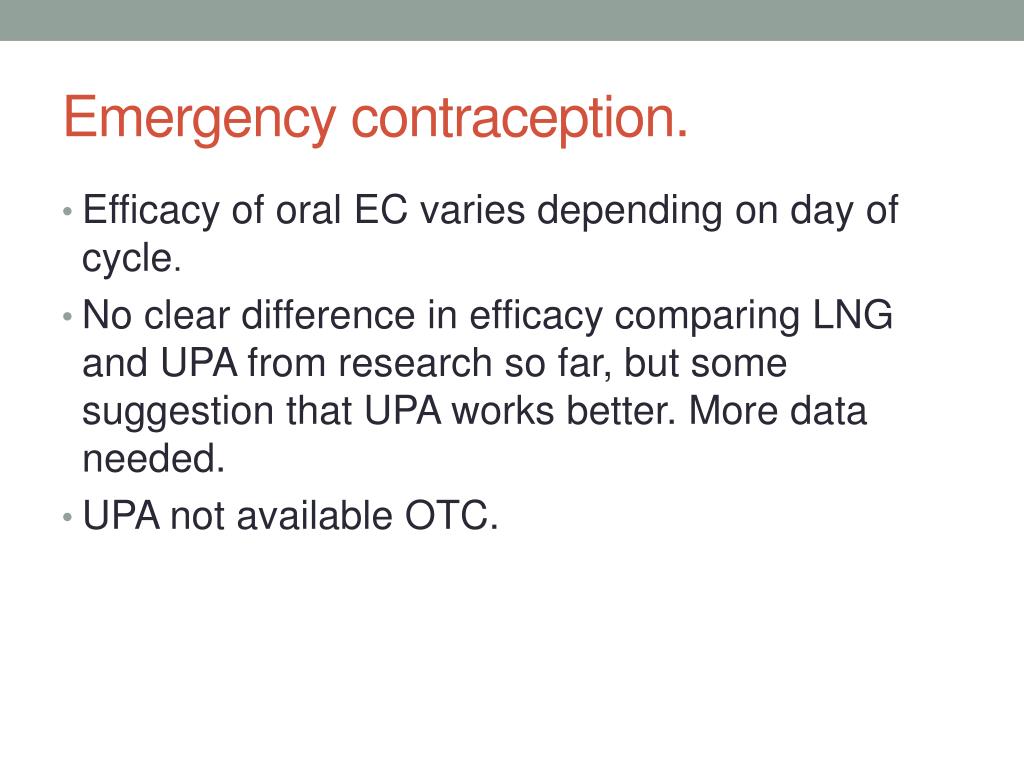 Emergency contraception.

• Efficacy of oral EC varies depending on day of cycle.

• No clear difference in efficacy comparing LNG and UPA from research so far, but some suggestion that UPA works better. More data needed.

• UPA not available OTC.